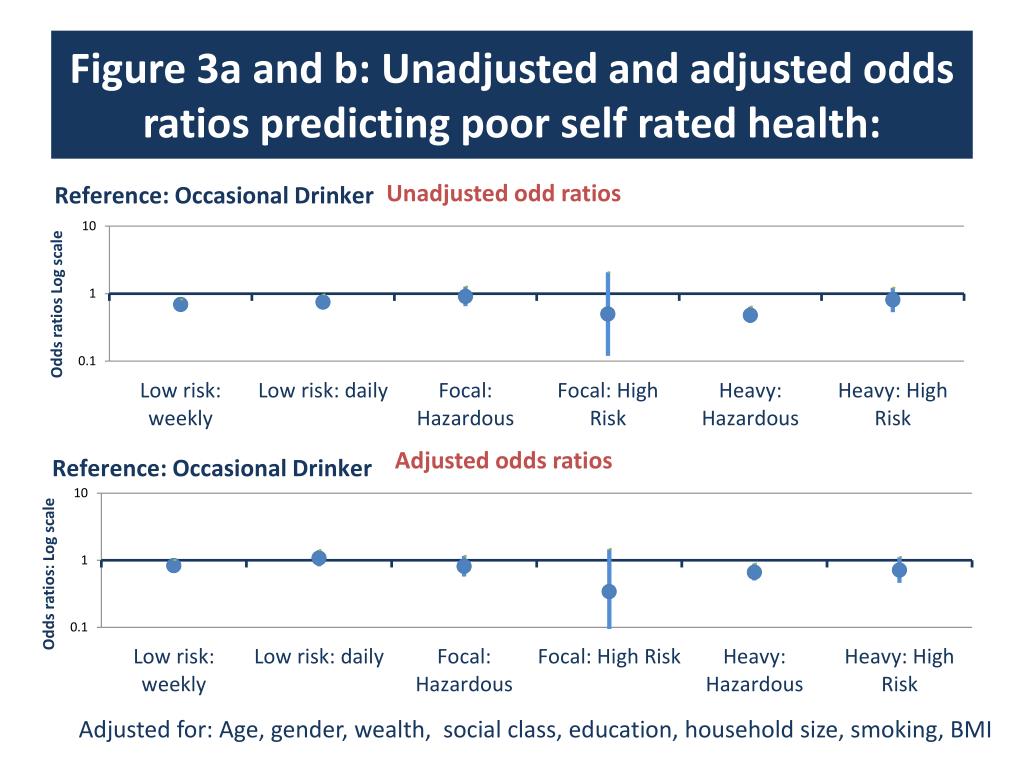 Figure 3a and b: Unadjusted and adjusted odds ratios predicting poor self rated health:

Reference: Occasional Drinker

Unadjusted odd ratios

Odds ratios Log scale

10

1

0.1

Low risk: weekly

Low risk: daily

Focal: Hazardous

Focal: High Risk

Heavy: Hazardous

Heavy: High Risk

Reference: Occasional Drinker

Adjusted odds ratios

Odds ratios: Log scale

10

1

0.1

Low risk: weekly

Low risk: daily

Focal: Hazardous

Focal: High Risk

Heavy: Hazardous

Heavy: High Risk

Adjusted for: Age, gender, wealth, social class, education, household size, smoking, BMI